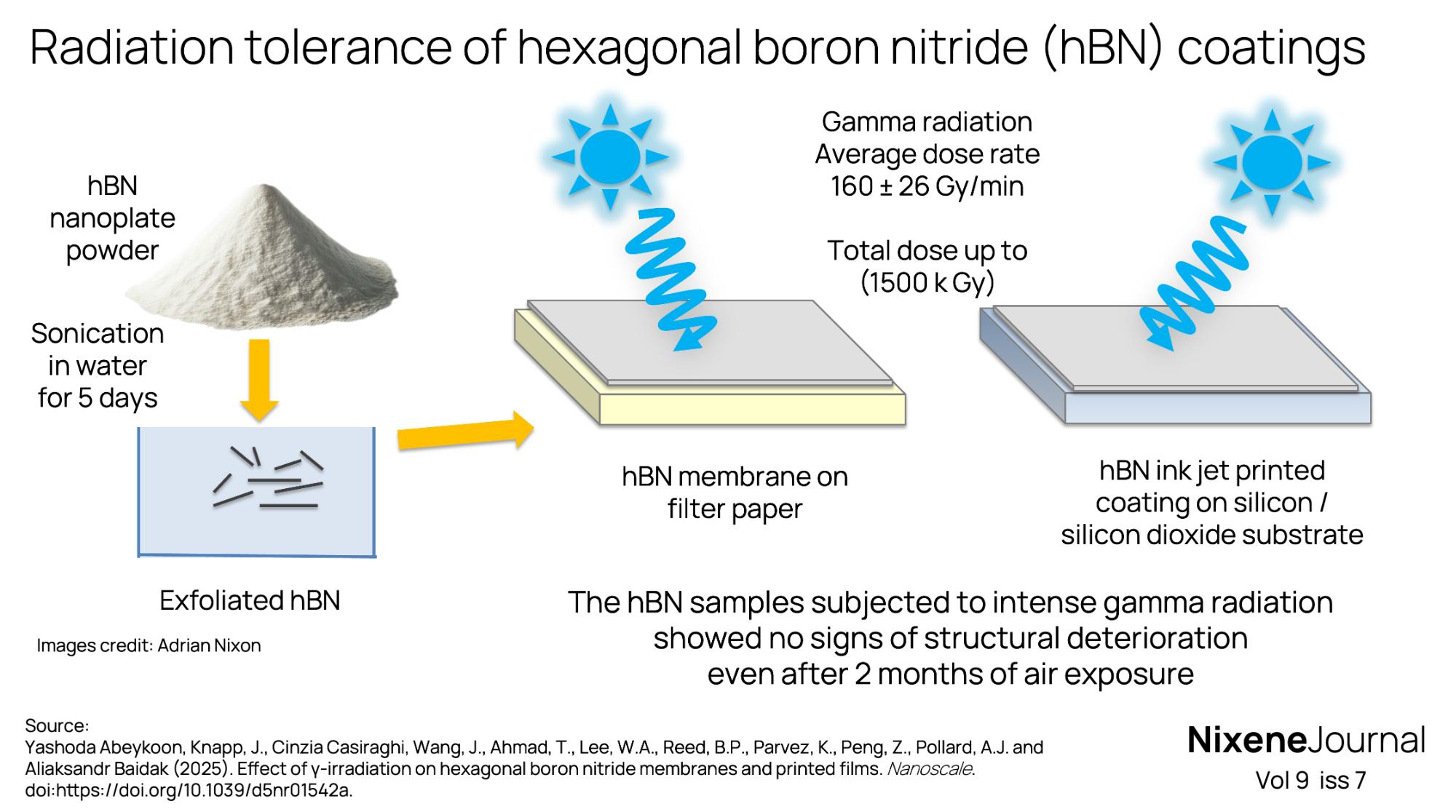 Radiation tolerance of hexagonal boron nitride (hBN) coatings

hBN nanoplate powder

Sonication in water for 5 days

Exfoliated hBN

Images credit: Adrian Nixon

Gamma radiation
Average dose rate
160 ± 26 Gy/min

Total dose up to
(1500 k Gy)

hBN membrane on filter paper

hBN ink jet printed coating on silicon / silicon dioxide substrate

The hBN samples subjected to intense gamma radiation showed no signs of structural deterioration even after 2 months of air exposure

Source:
Yashoda Abeykoon, Knapp, J., Cinzia Casiraghi, Wang, J., Ahmad, T., Lee, W.A., Reed, B.P., Parvez, K., Peng, Z., Pollard, A.J. and Aliaksandr Baidak (2025). Effect of γ-irradiation on hexagonal boron nitride membranes and printed films. Nanoscale. doi:https://doi.org/10.1039/d5nr01542a.

NixeneJournal
Vol 9 iss 7